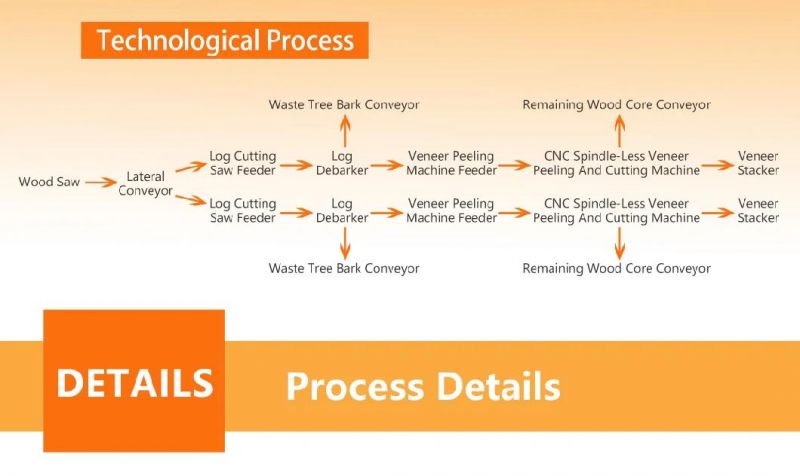 Technological Process

Waste Tree Bark Conveyor

Remaining Wood Core Conveyor

Wood Saw

Lateral Conveyor

Log Cutting Saw Feeder

Log Debarker

Veneer Peeling Machine Feeder

CNC Spindle-Less Veneer Peeling And Cutting Machine

Veneer Stacker

Log Cutting Saw Feeder

Log Debarker

Veneer Peeling Machine Feeder

CNC Spindle-Less Veneer Peeling And Cutting Machine

Veneer Stacker

Waste Tree Bark Conveyor

Remaining Wood Core Conveyor

DETAILS

Process Details